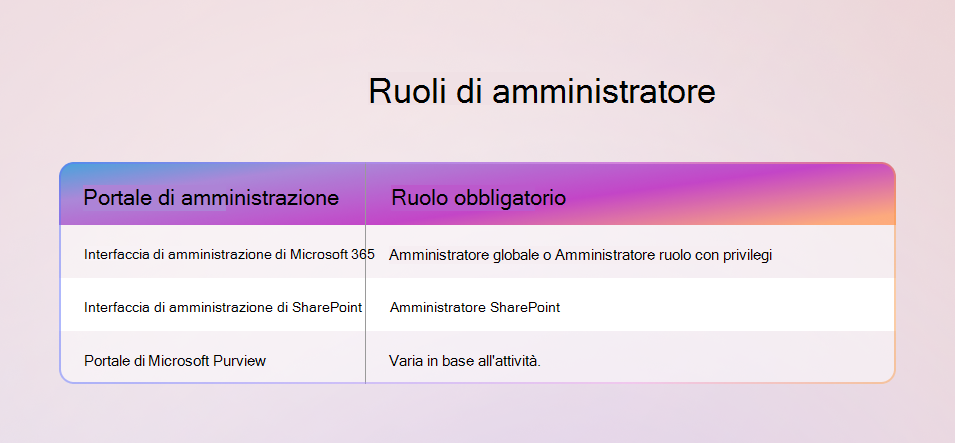 Ruoli di amministratore

| Portale di amministrazione | Ruolo obbligatorio |
|---|---|
| Interfaccia di amministrazione di Microsoft 365 | Amministratore globale o Amministratore ruolo con privilegi |
| Interfaccia di amministrazione di SharePoint | Amministratore SharePoint |
| Portale di Microsoft Purview | Varia in base all'attività. |